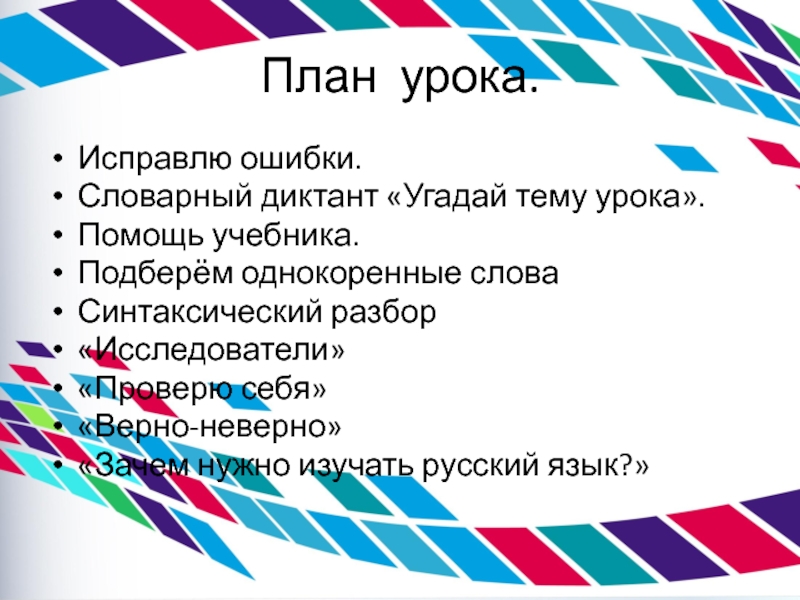 План урока.

• Исправлю ошибки.
• Словарный диктант «Угадай тему урока».
• Помощь учебника.
• Подберём однокоренные слова
• Синтаксический разбор
• «Исследователи»
• «Проверю себя»
• «Верно-неверно»
• «Зачем нужно изучать русский язык?»